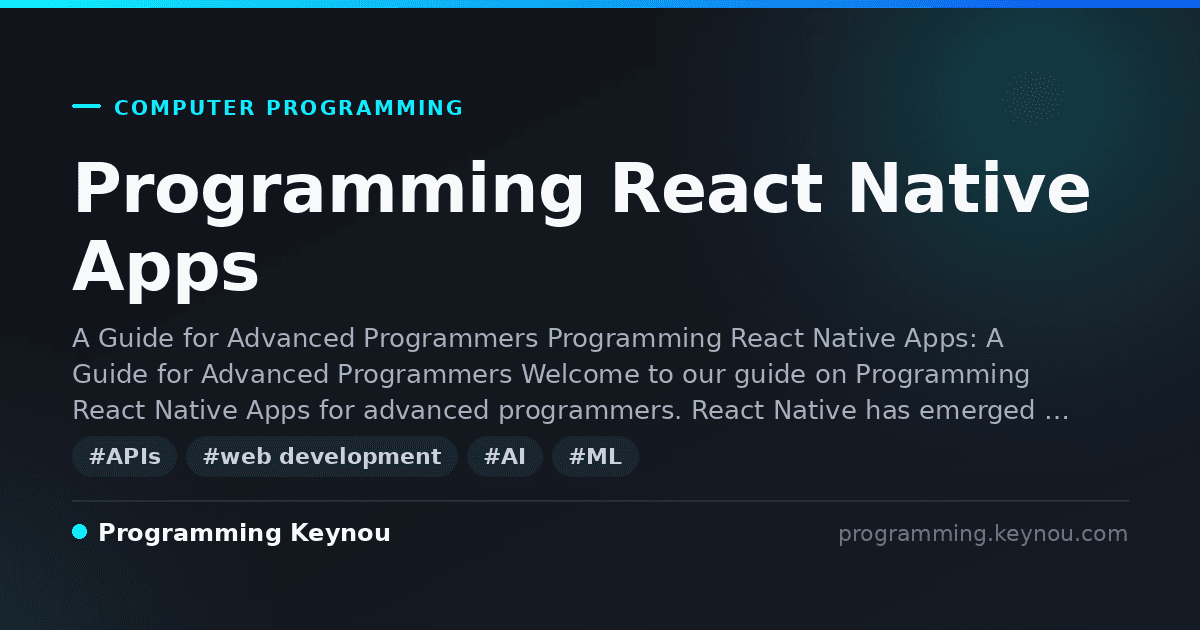 COMPUTER PROGRAMMING

Programming React Native Apps

A Guide for Advanced Programmers Programming React Native Apps: A Guide for Advanced Programmers Welcome to our guide on Programming React Native Apps for advanced programmers. React Native has emerged …

#APIs #web development #AI #ML

Programming Keynou

programming.keynou.com